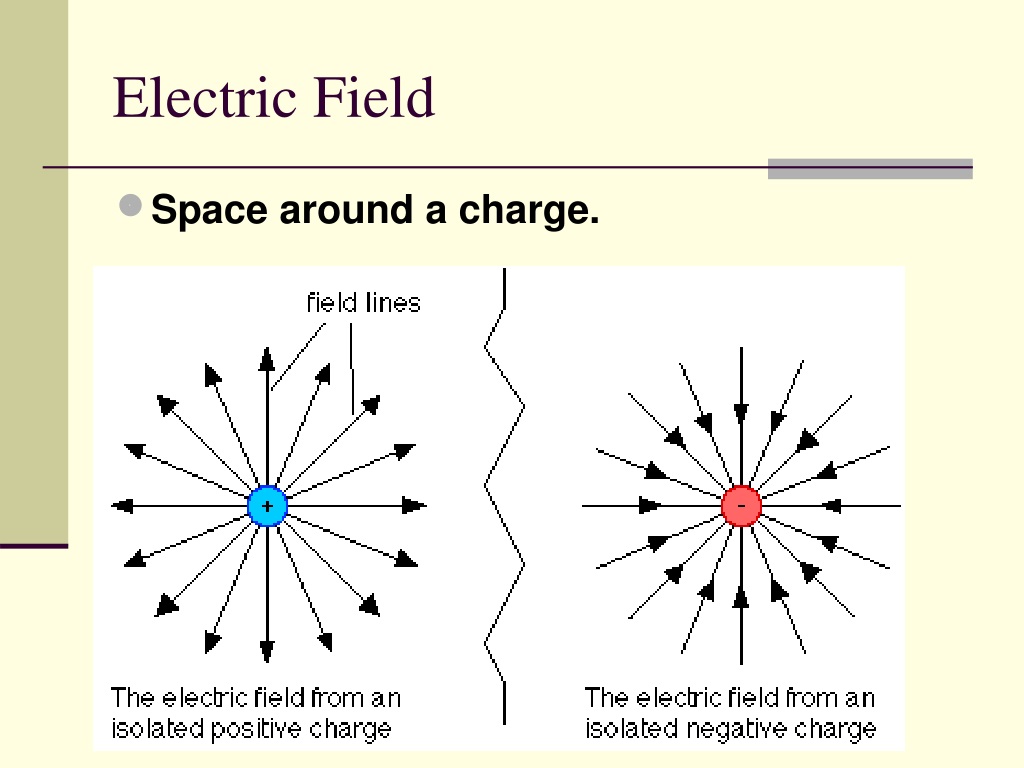 Electric Field

Space around a charge.

field lines

+

-

The electric field from an isolated positive charge

The electric field from an isolated negative charge